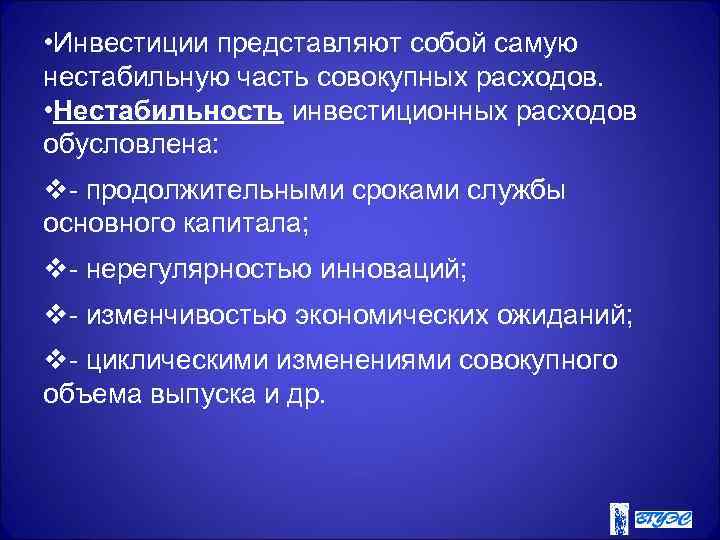 •Инвестиции представляют собой самую нестабильную часть совокупных расходов.
•Нестабильность инвестиционных расходов обусловлена:

❖- продолжительными сроками службы основного капитала;

❖- нерегулярностью инноваций;

❖- изменчивостью экономических ожиданий;

❖- циклическими изменениями совокупного объема выпуска и др.

ВГУЭС